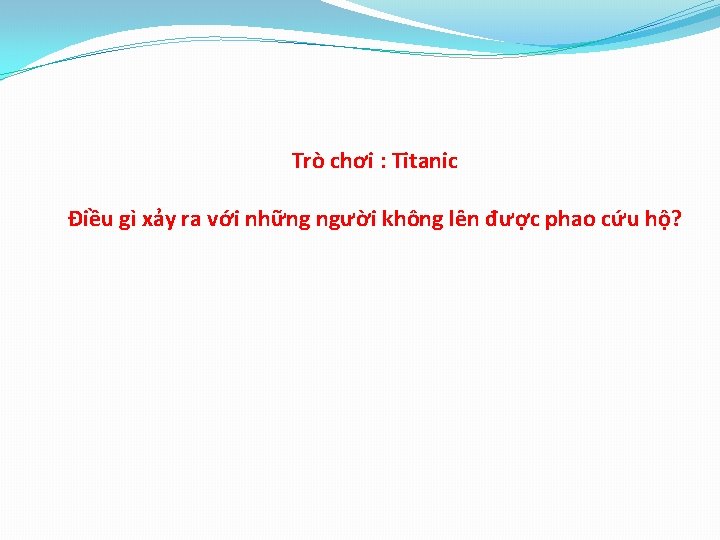 Trò chơi : Titanic

Điều gì xảy ra với những người không lên được phao cứu hộ?